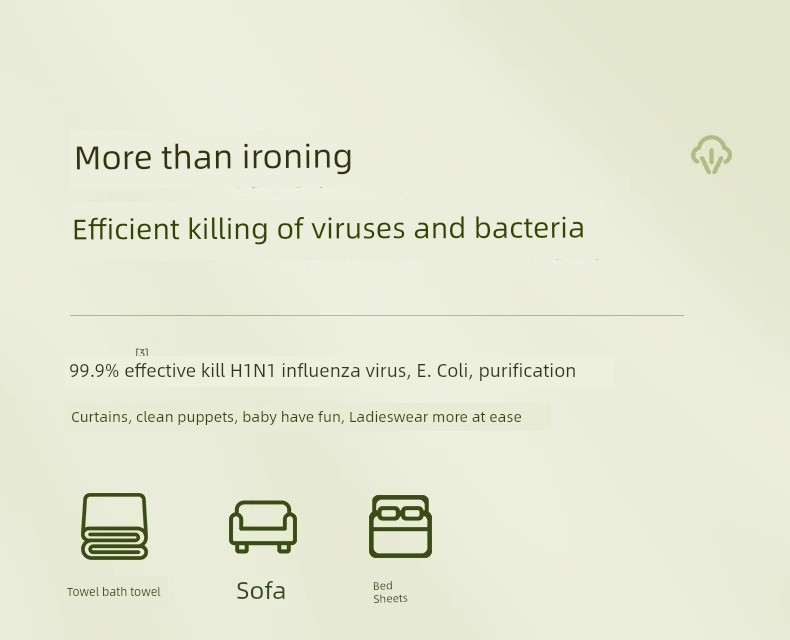 More than ironing

Efficient killing of viruses and bacteria

[3]
99.9% effective kill H1N1 influenza virus, E. Coli, purification

Curtains, clean puppets, baby have fun, Ladieswear more at ease

Towel bath towel

Sofa

Bed Sheets